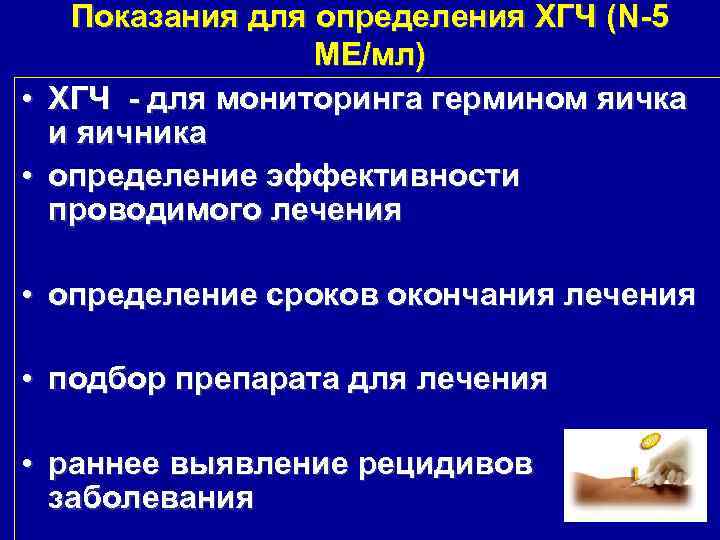 Показания для определения ХГЧ (N-5 МЕ/мл)

• ХГЧ - для мониторинга гермином яичка и яичника
• определение эффективности проводимого лечения

• определение сроков окончания лечения

• подбор препарата для лечения

• раннее выявление рецидивов заболевания